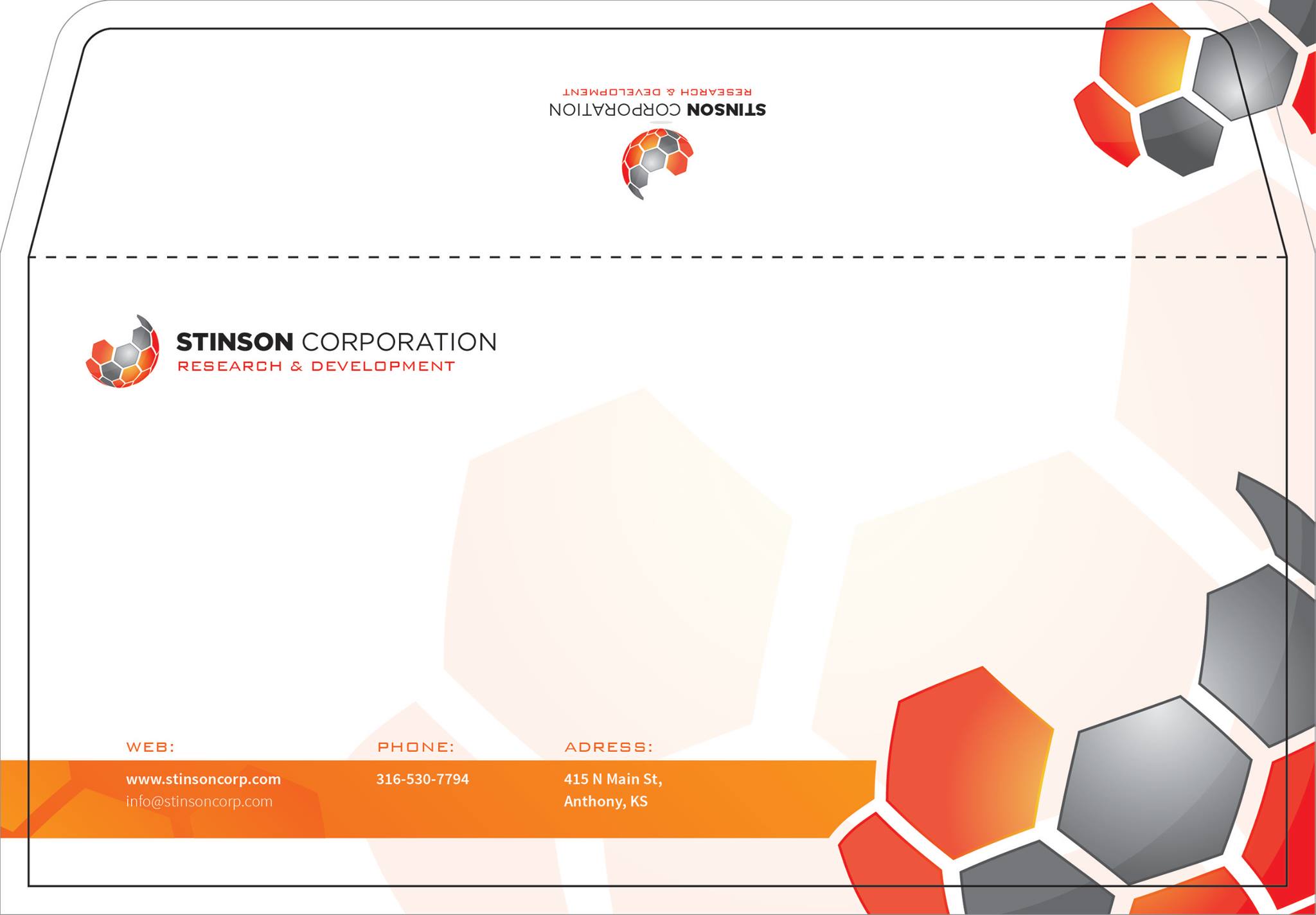 STINSON CORPORATION
RESEARCH & DEVELOPMENT

STINSON CORPORATION
RESEARCH & DEVELOPMENT

WEB:
www.stinsoncorp.com
info@stinsoncorp.com

PHONE:
316-530-7794

ADRESS:
415 N Main St,
Anthony, KS